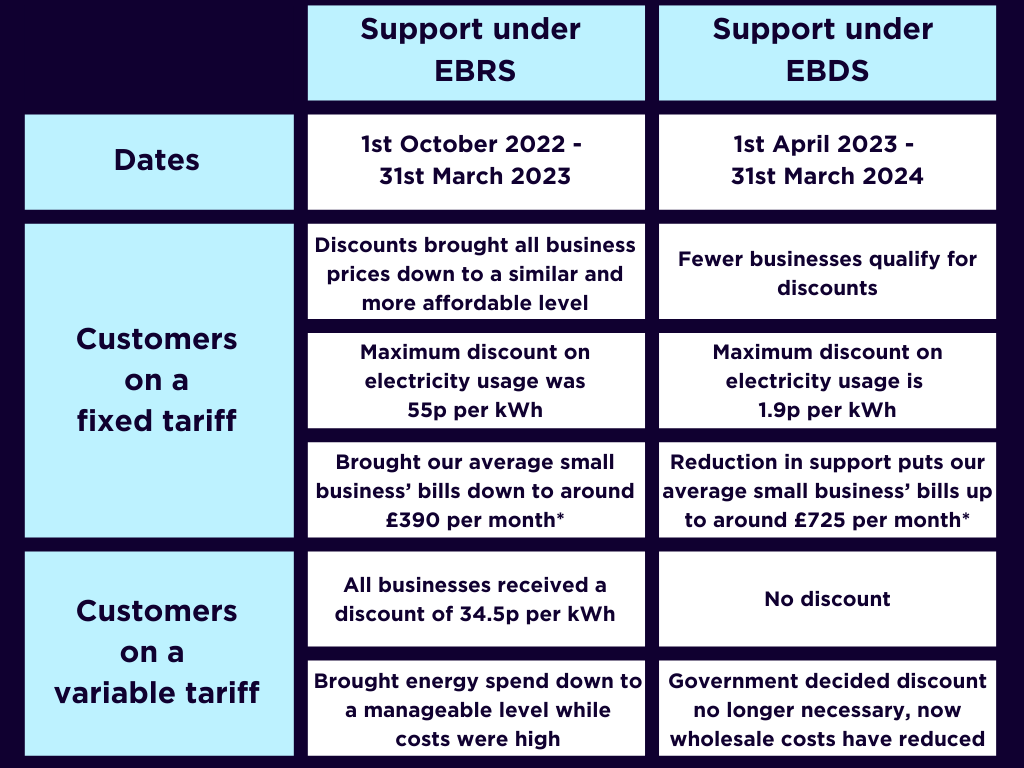 | | Support under EBRS | Support under EBDS |
|---|---|---|
| Dates | 1st October 2022 - 31st March 2023 | 1st April 2023 - 31st March 2024 |
| Customers on a fixed tariff | Discounts brought all business prices down to a similar and more affordable level | Fewer businesses qualify for discounts |
| | Maximum discount on electricity usage was 55p per kWh | Maximum discount on electricity usage is 1.9p per kWh |
| | Brought our average small business' bills down to around £390 per month* | Reduction in support puts our average small business' bills up to around £725 per month* |
| Customers on a variable tariff | All businesses received a discount of 34.5p per kWh | No discount |
| | Brought energy spend down to a manageable level while costs were high | Government decided discount no longer necessary, now wholesale costs have reduced |